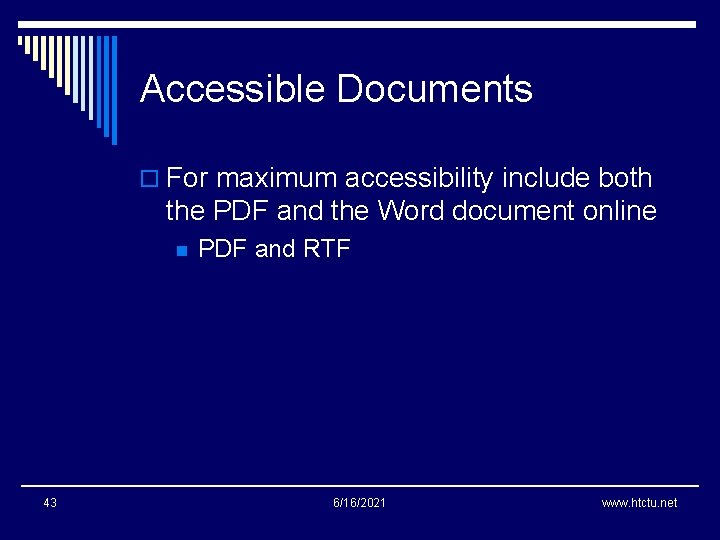 Accessible Documents

For maximum accessibility include both the PDF and the Word document online

PDF and RTF

43

6/16/2021

www.htctu.net